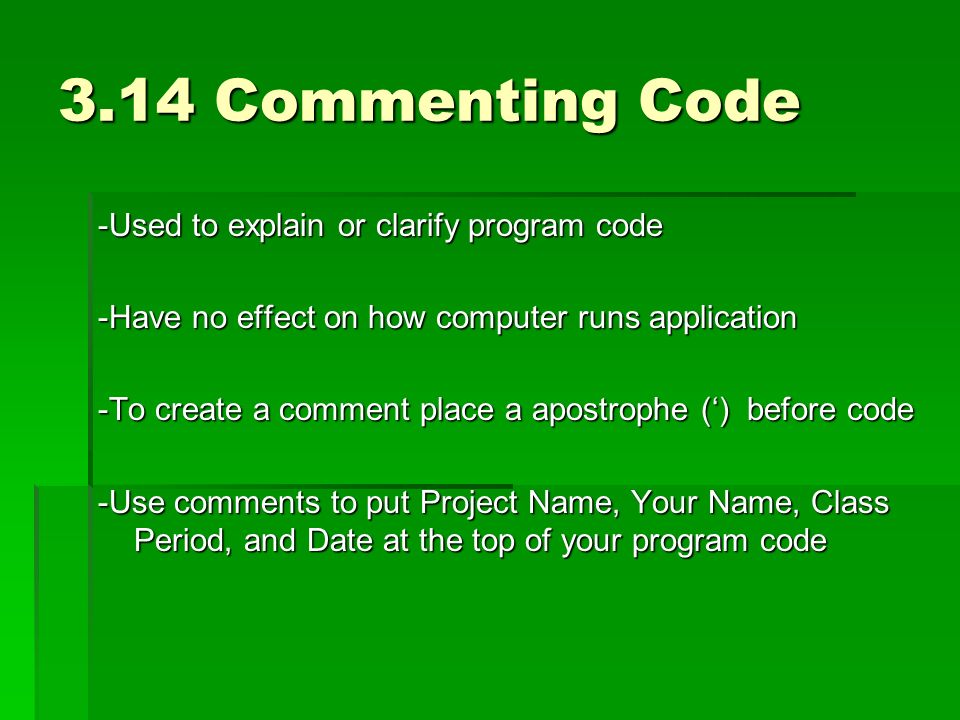 3.14 Commenting Code

-Used to explain or clarify program code

-Have no effect on how computer runs application

-To create a comment place a apostrophe (‘) before code

-Use comments to put Project Name, Your Name, Class Period, and Date at the top of your program code